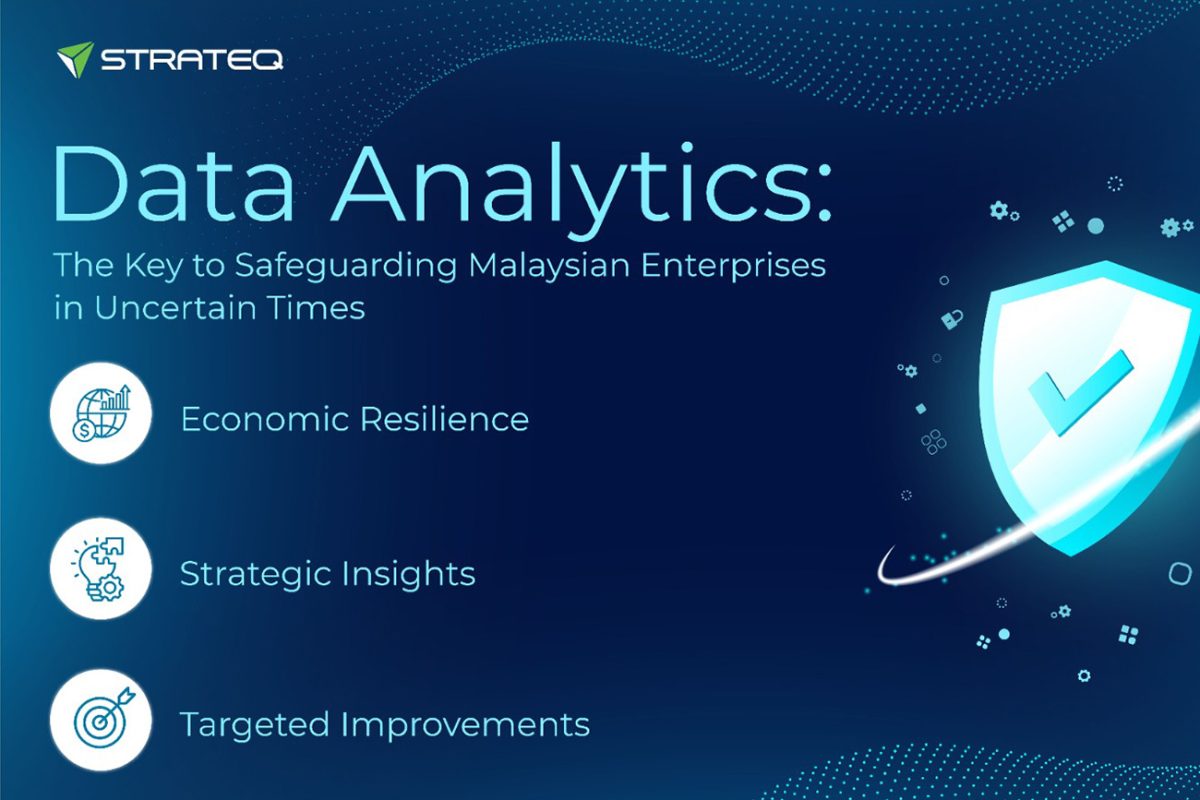 STRATEQ

Data Analytics:

The Key to Safeguarding Malaysian Enterprises in Uncertain Times

Economic Resilience

Strategic Insights

Targeted Improvements